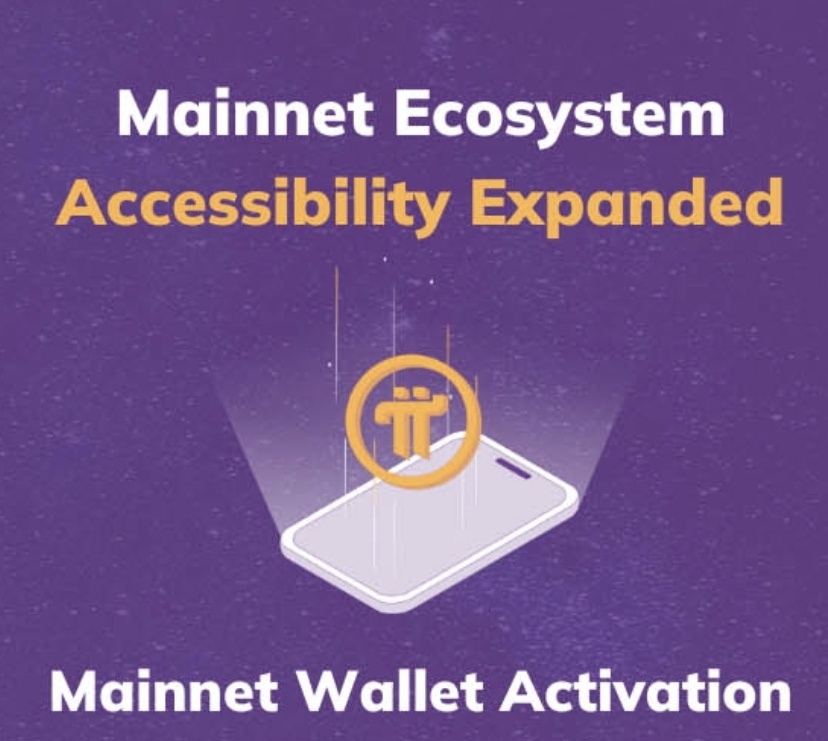 Mainnet Ecosystem
Accessibility Expanded

Mainnet Wallet Activation